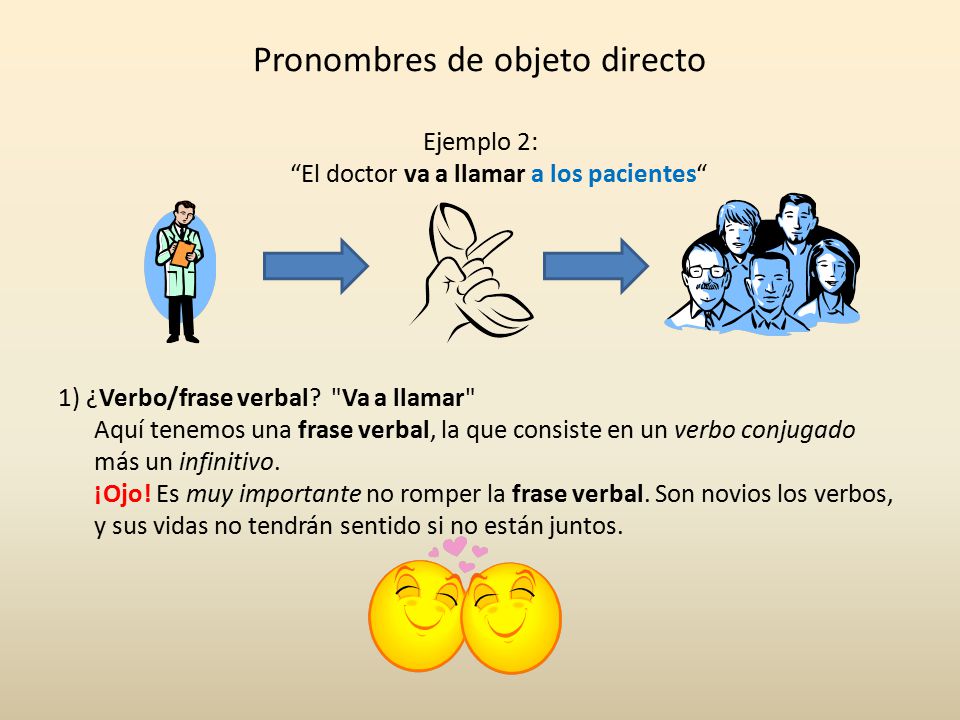 Pronombres de objeto directo

Ejemplo 2:
“El doctor va a llamar a los pacientes“

1) ¿Verbo/frase verbal? "Va a llamar"
Aquí tenemos una frase verbal, la que consiste en un verbo conjugado más un infinitivo.
¡Ojo! Es muy importante no romper la frase verbal. Son novios los verbos, y sus vidas no tendrán sentido si no están juntos.